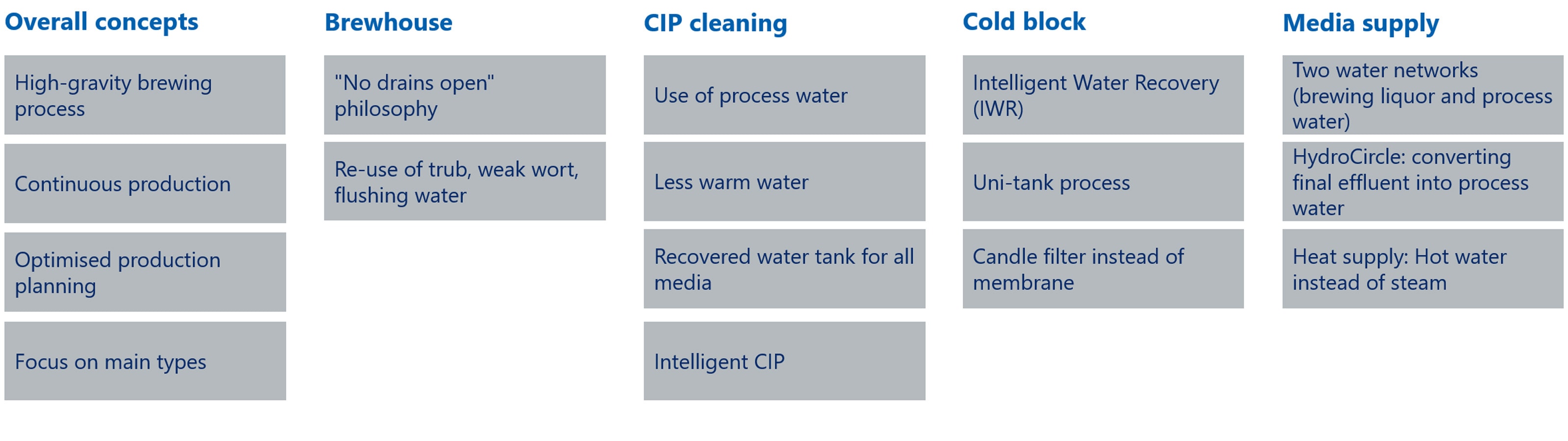 Overall concepts

High-gravity brewing process

Continuous production

Optimised production planning

Focus on main types

Brewhouse

"No drains open" philosophy

Re-use of trub, weak wort, flushing water

CIP cleaning

Use of process water

Less warm water

Recovered water tank for all media

Intelligent CIP

Cold block

Intelligent Water Recovery (IWR)

Uni-tank process

Candle filter instead of membrane

Media supply

Two water networks (brewing liquor and process water)

HydroCircle: converting final effluent into process water

Heat supply: Hot water instead of steam